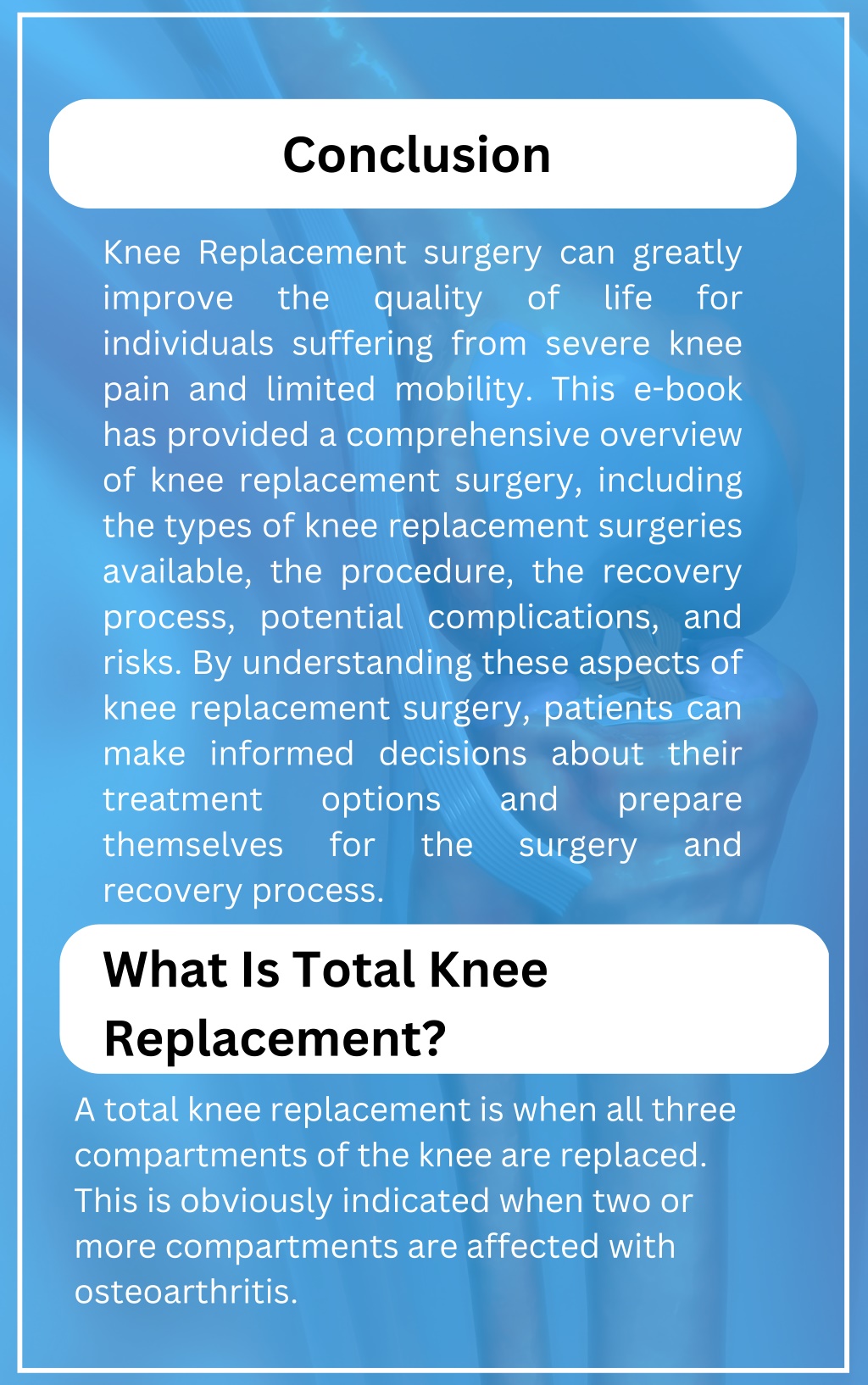 Conclusion

Knee Replacement surgery can greatly improve the quality of life for individuals suffering from severe knee pain and limited mobility. This e-book has provided a comprehensive overview of knee replacement surgery, including the types of knee replacement surgeries available, the procedure, the recovery process, potential complications, and risks. By understanding these aspects of knee replacement surgery, patients can make informed decisions about their treatment options and prepare themselves for the surgery and recovery process.

What Is Total Knee Replacement?

A total knee replacement is when all three compartments of the knee are replaced. This is obviously indicated when two or more compartments are affected with osteoarthritis.